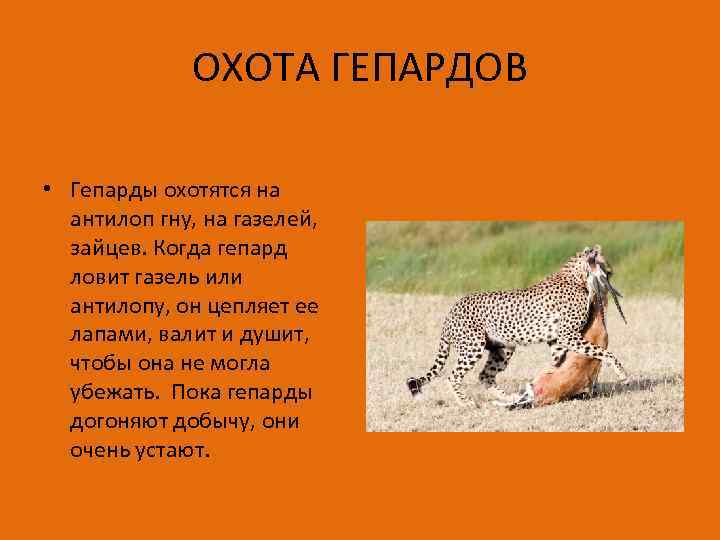 ОХОТА ГЕПАРДОВ

• Гепарды охотятся на антилоп гну, на газелей, зайцев. Когда гепард ловит газель или антилопу, он цепляет ее лапами, валит и душит, чтобы она не могла убежать. Пока гепарды догоняют добычу, они очень устают.